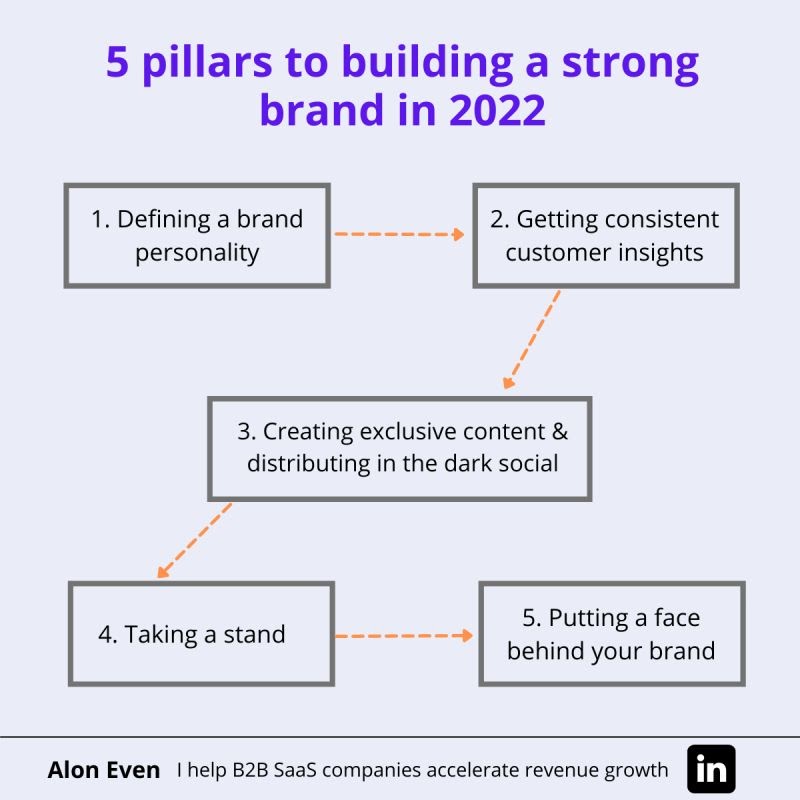 5 pillars to building a strong brand in 2022

1. Defining a brand personality

2. Getting consistent customer insights

3. Creating exclusive content & distributing in the dark social

4. Taking a stand

5. Putting a face behind your brand

Alon Even I help B2B SaaS companies accelerate revenue growth in